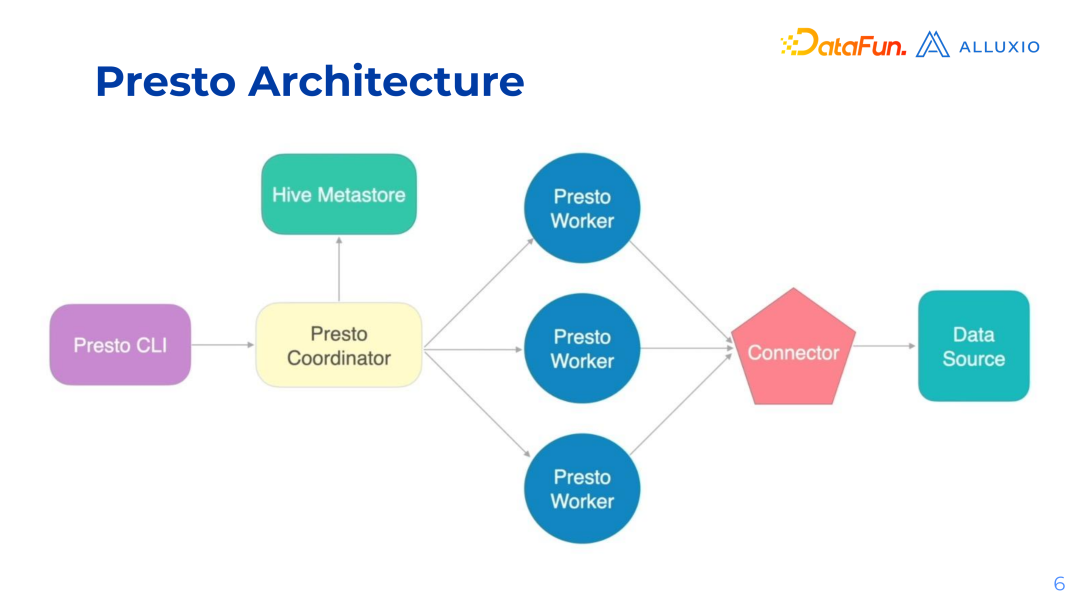 DataFun. ALLUXIO

Presto Architecture

Hive Metastore

Presto CLI

Presto Coordinator

Presto Worker

Presto Worker

Presto Worker

Connector

Data Source

6